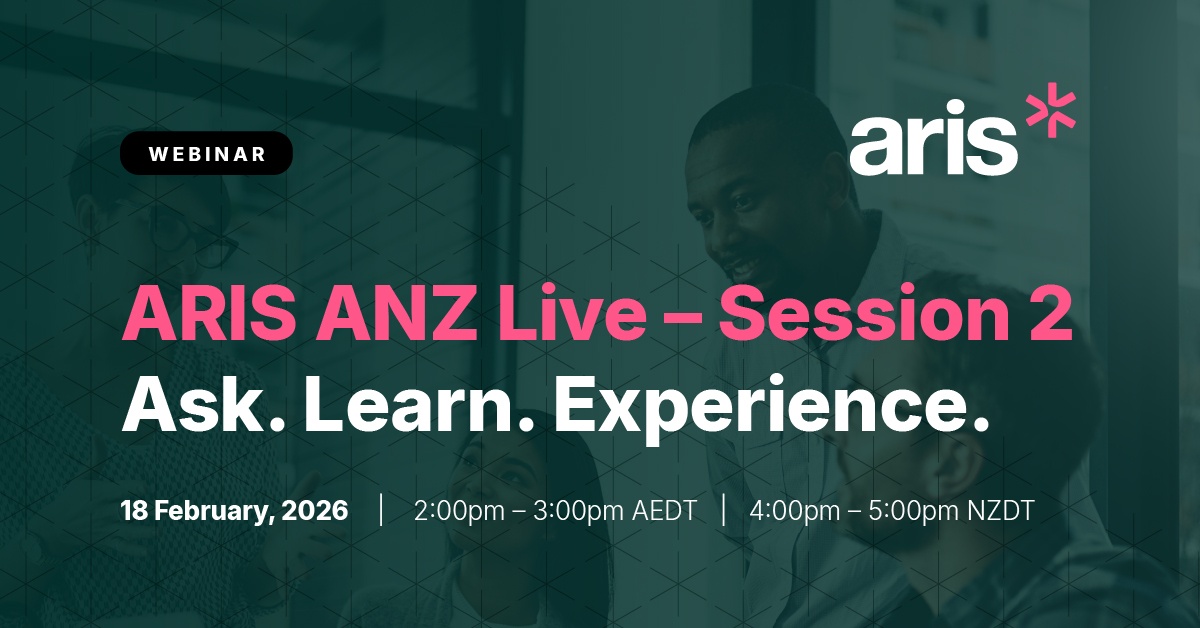 WEBINAR

aris

ARIS ANZ Live – Session 2
Ask. Learn. Experience.

18 February, 2026 | 2:00pm – 3:00pm AEDT | 4:00pm – 5:00pm NZDT